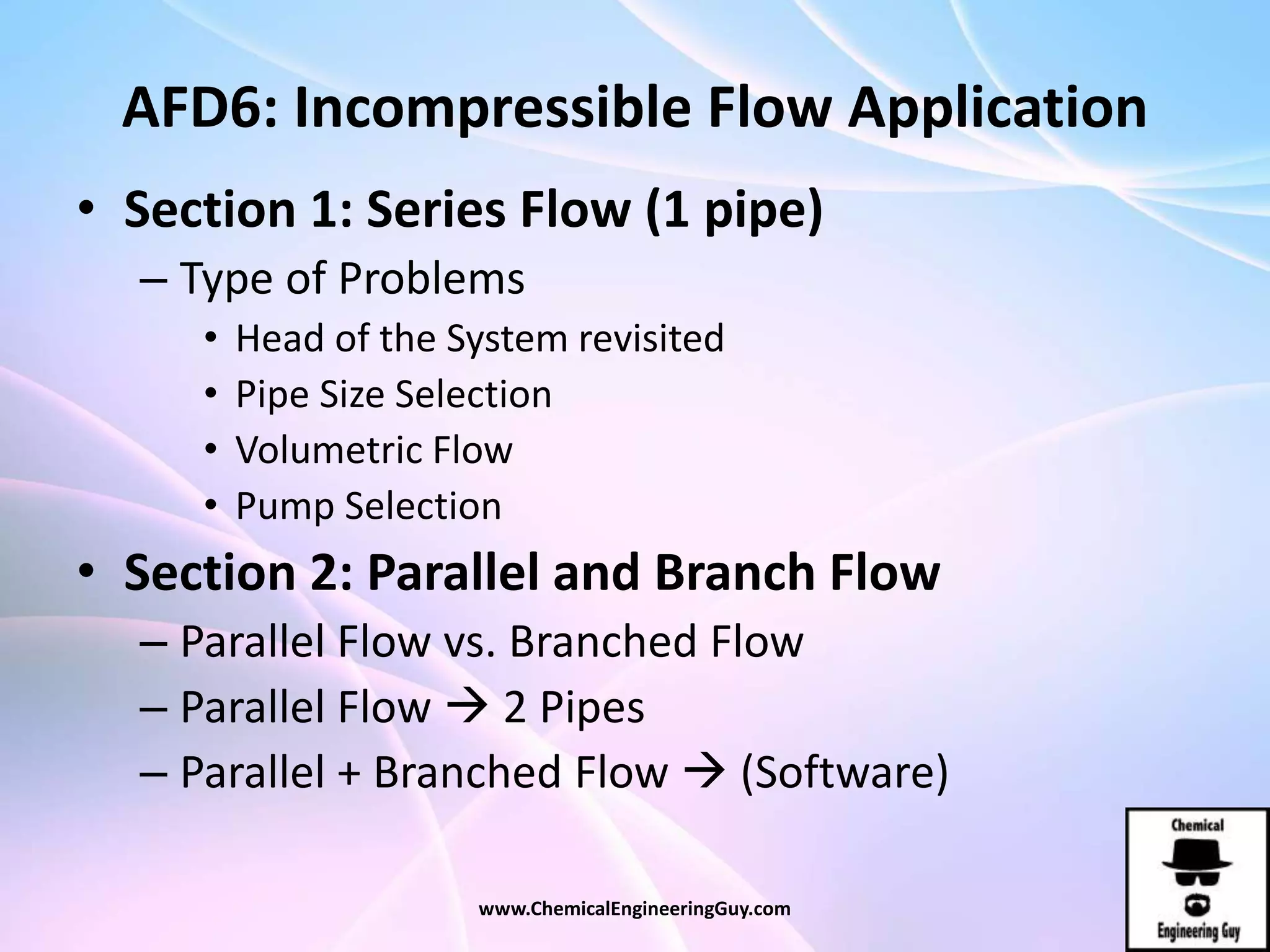 AFD6: Incompressible Flow Application

• Section 1: Series Flow (1 pipe)
– Type of Problems
• Head of the System revisited
• Pipe Size Selection
• Volumetric Flow
• Pump Selection

• Section 2: Parallel and Branch Flow
– Parallel Flow vs. Branched Flow
– Parallel Flow → 2 Pipes
– Parallel + Branched Flow → (Software)

www.ChemicalEngineeringGuy.com

Chemical
Engineering Guy